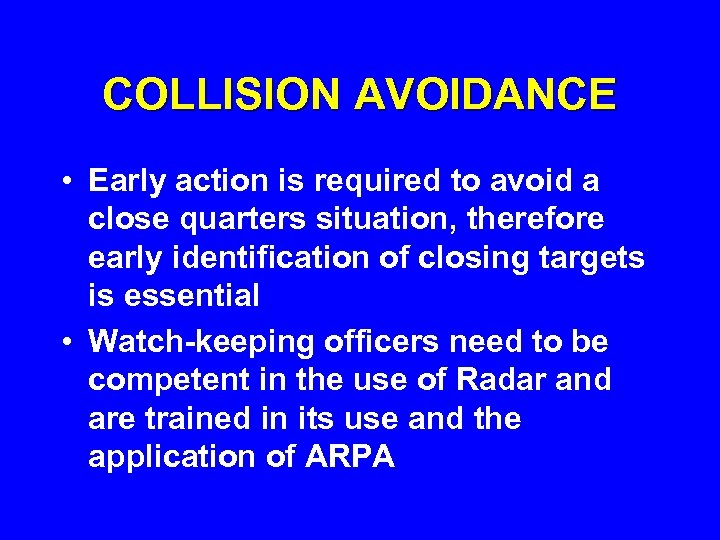 COLLISION AVOIDANCE

• Early action is required to avoid a close quarters situation, therefore early identification of closing targets is essential

• Watch-keeping officers need to be competent in the use of Radar and are trained in its use and the application of ARPA